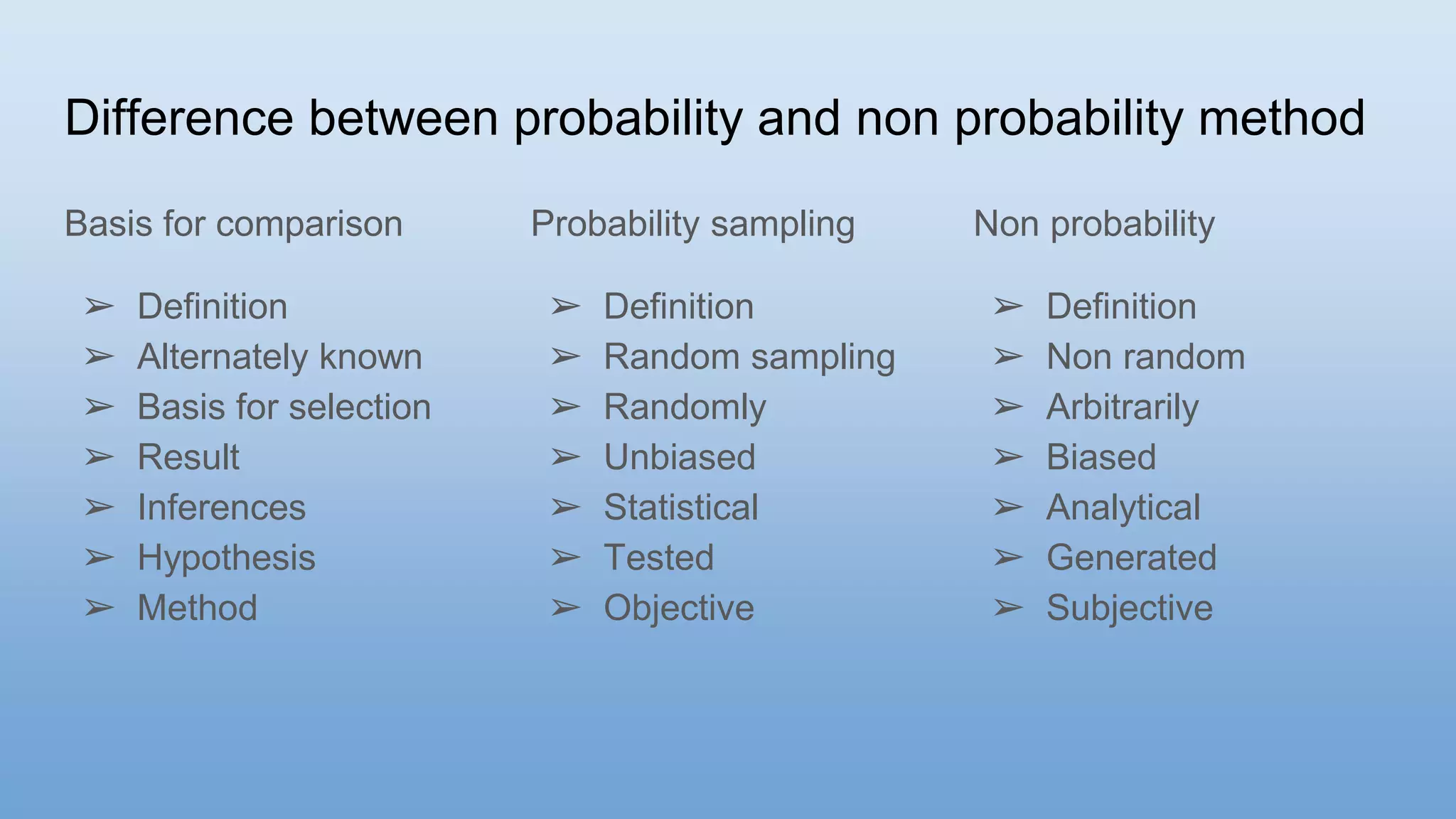 Difference between probability and non probability method

Basis for comparison

➢ Definition
➢ Alternately known
➢ Basis for selection
➢ Result
➢ Inferences
➢ Hypothesis
➢ Method

Probability sampling

➢ Definition
➢ Random sampling
➢ Randomly
➢ Unbiased
➢ Statistical
➢ Tested
➢ Objective

Non probability

➢ Definition
➢ Non random
➢ Arbitrarily
➢ Biased
➢ Analytical
➢ Generated
➢ Subjective